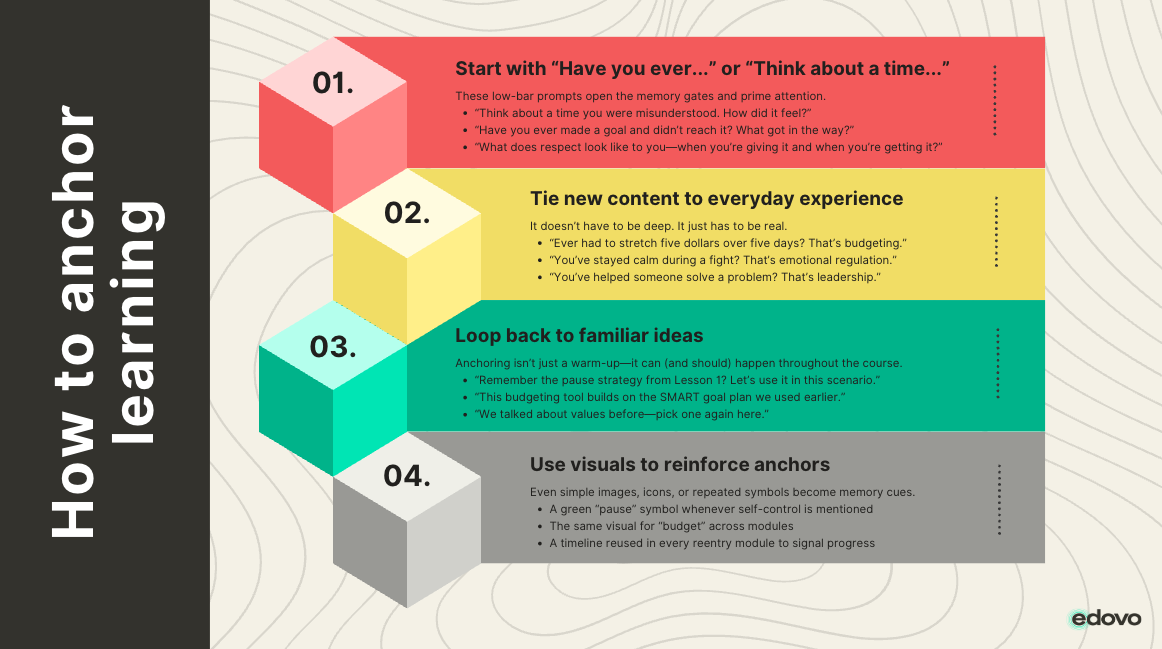 How to anchor learning

01.

Start with “Have you ever...” or “Think about a time...”

These low-bar prompts open the memory gates and prime attention.

- “Think about a time you were misunderstood. How did it feel?”
- “Have you ever made a goal and didn’t reach it? What got in the way?”
- “What does respect look like to you—when you’re giving it and when you’re getting it?”

02.

Tie new content to everyday experience

It doesn’t have to be deep. It just has to be real.

- “Ever had to stretch five dollars over five days? That’s budgeting.”
- “You’ve stayed calm during a fight? That’s emotional regulation.”
- “You’ve helped someone solve a problem? That’s leadership.”

03.

Loop back to familiar ideas

Anchoring isn’t just a warm-up—it can (and should) happen throughout the course.

- “Remember the pause strategy from Lesson 1? Let’s use it in this scenario.”
- “This budgeting tool builds on the SMART goal plan we used earlier.”
- “We talked about values before—pick one again here.”

04.

Use visuals to reinforce anchors

Even simple images, icons, or repeated symbols become memory cues.

- A green “pause” symbol whenever self-control is mentioned
- The same visual for “budget” across modules
- A timeline reused in every reentry module to signal progress

edovo